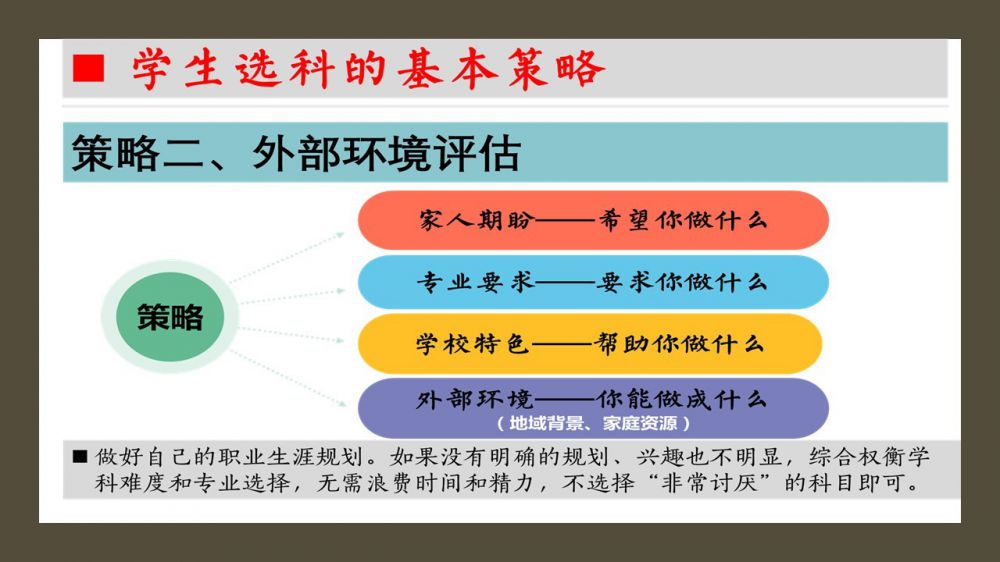 ■ 学生选科的基本策略

策略二、外部环境评估

策略

家人期盼——希望你做什么

专业要求——要求你做什么

学校特色——帮助你做什么

外部环境——你能做成什么
（地域背景、家庭资源）

■ 做好自己的职业生涯规划。如果没有明确的规划、兴趣也不明显，综合权衡学科难度和专业选择，无需浪费时间和精力，不选择“非常讨厌”的科目即可。